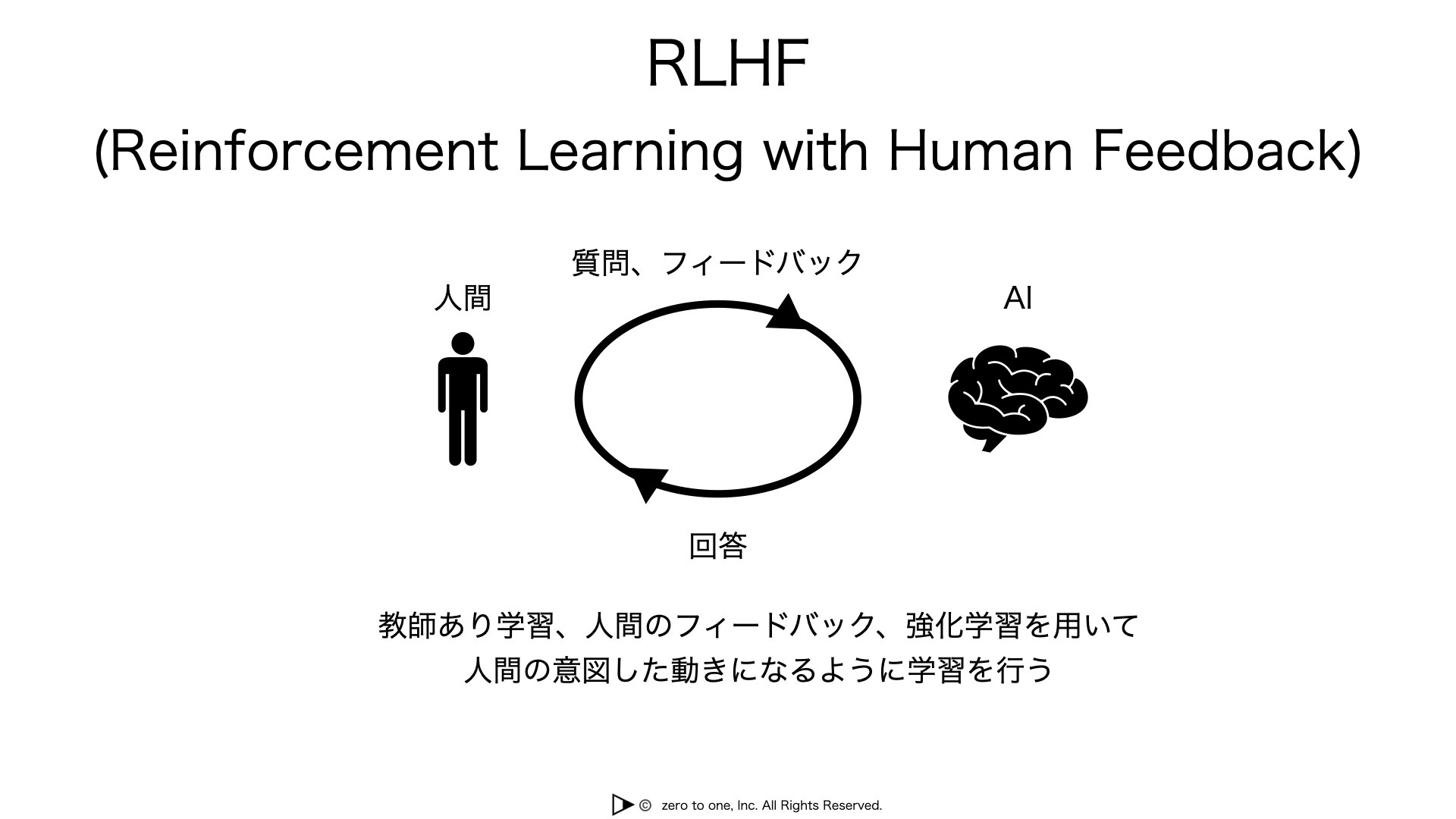 RLHF
(Reinforcement Learning with Human Feedback)

質問、フィードバック

人間

AI

回答

教師あり学習、人間のフィードバック、強化学習を用いて
人間の意図した動きになるように学習を行う

© zero to one, Inc. All Rights Reserved.